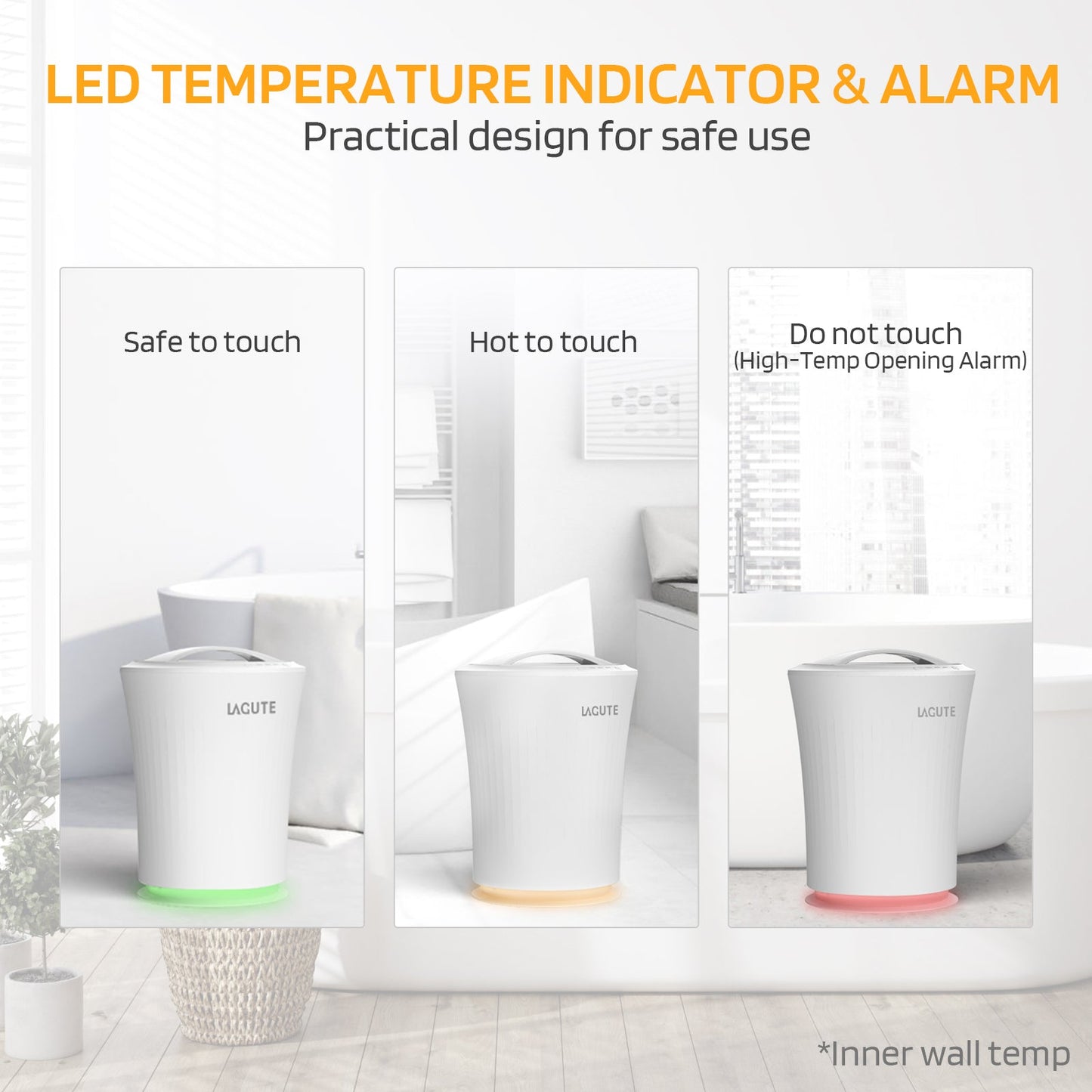 LED TEMPERATURE INDICATOR & ALARM
Practical design for safe use

Safe to touch

LAGUTE

Hot to touch

LAGUTE

Do not touch
(High-Temp Opening Alarm)

LAGUTE

*Inner wall temp